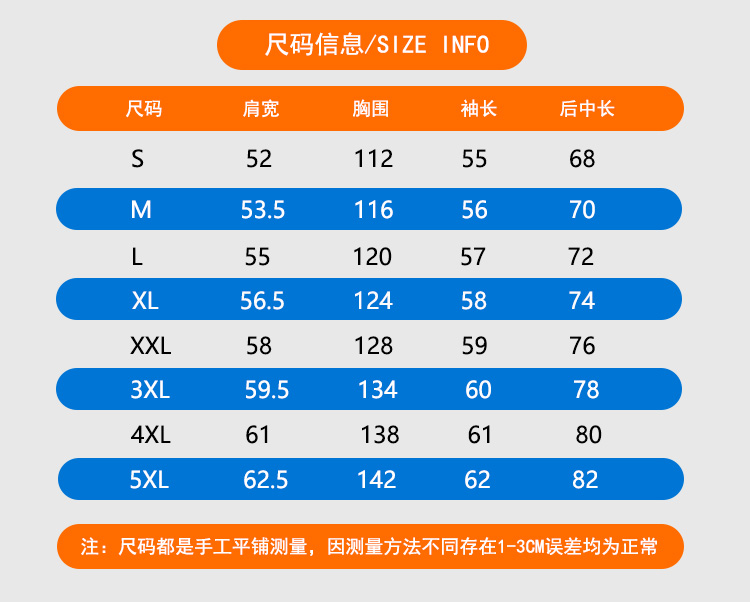 尺码信息/SIZE INFO

| 尺码 | 肩宽 | 胸围 | 袖长 | 后中长 |
|---|---|---|---|---|
| S | 52 | 112 | 55 | 68 |
| M | 53.5 | 116 | 56 | 70 |
| L | 55 | 120 | 57 | 72 |
| XL | 56.5 | 124 | 58 | 74 |
| XXL | 58 | 128 | 59 | 76 |
| 3XL | 59.5 | 134 | 60 | 78 |
| 4XL | 61 | 138 | 61 | 80 |
| 5XL | 62.5 | 142 | 62 | 82 |

注：尺码都是手工平铺测量，因测量方法不同存在1-3CM误差均为正常